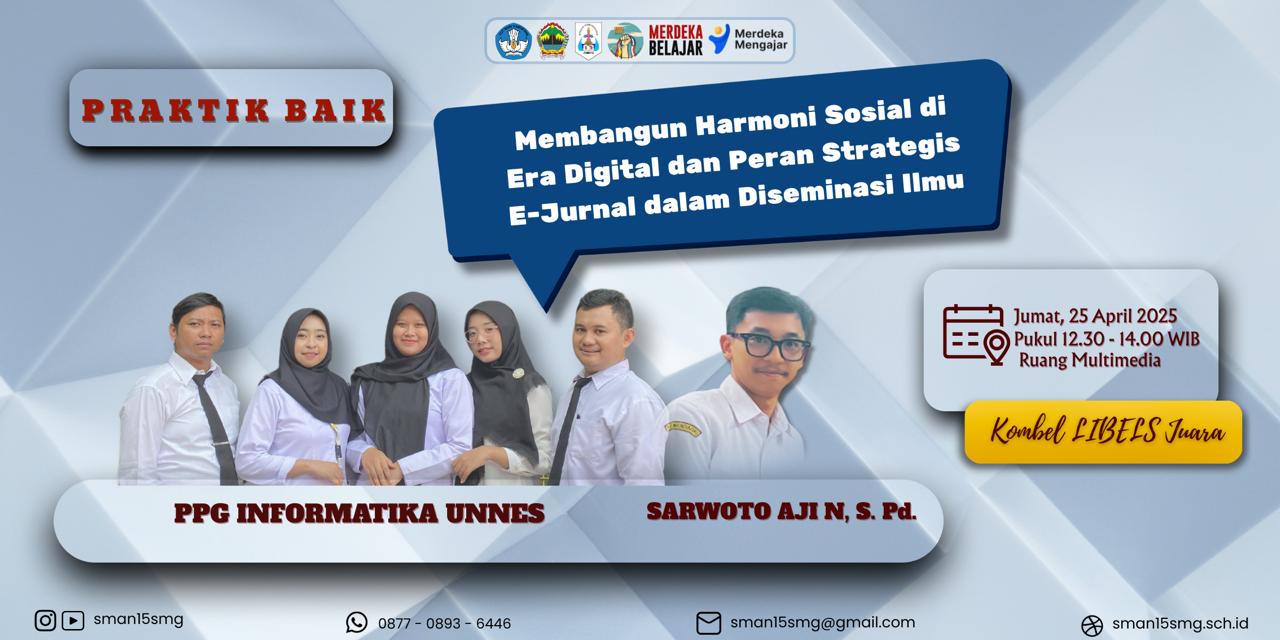 MERDEKA BELAJAR
Merdeka Mengajar

PRAKTIK BAIK

Membangun Harmoni Sosial di Era Digital dan Peran Strategis E-Jurnal dalam Diseminasi Ilmu

Jumat, 25 April 2025
Pukul 12.30 - 14.00 WIB
Ruang Multimedia

Kombel LIBELS Juara

PPG INFORMATIKA UNNES

SARWOTO AJI N, S. Pd.

sman15smg

0877 - 0893 - 6446

sman15smg@gmail.com

sman15smg.sch.id